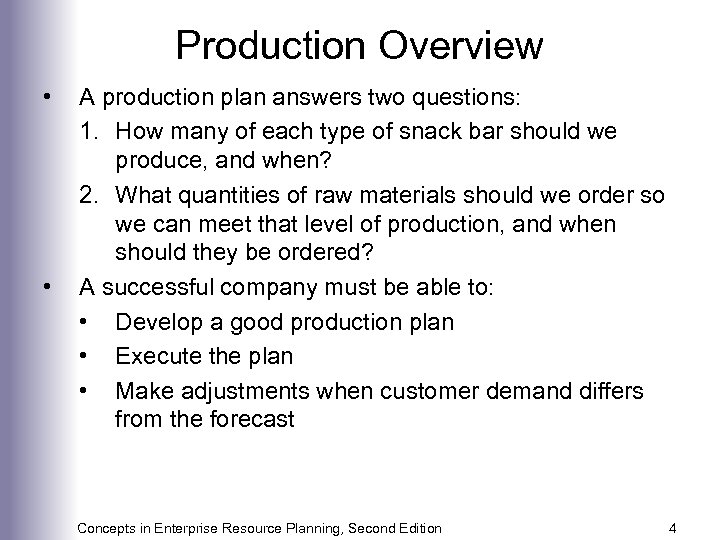 Production Overview

• A production plan answers two questions:
1. How many of each type of snack bar should we produce, and when?
2. What quantities of raw materials should we order so we can meet that level of production, and when should they be ordered?

• A successful company must be able to:
• Develop a good production plan
• Execute the plan
• Make adjustments when customer demand differs from the forecast

Concepts in Enterprise Resource Planning, Second Edition 4